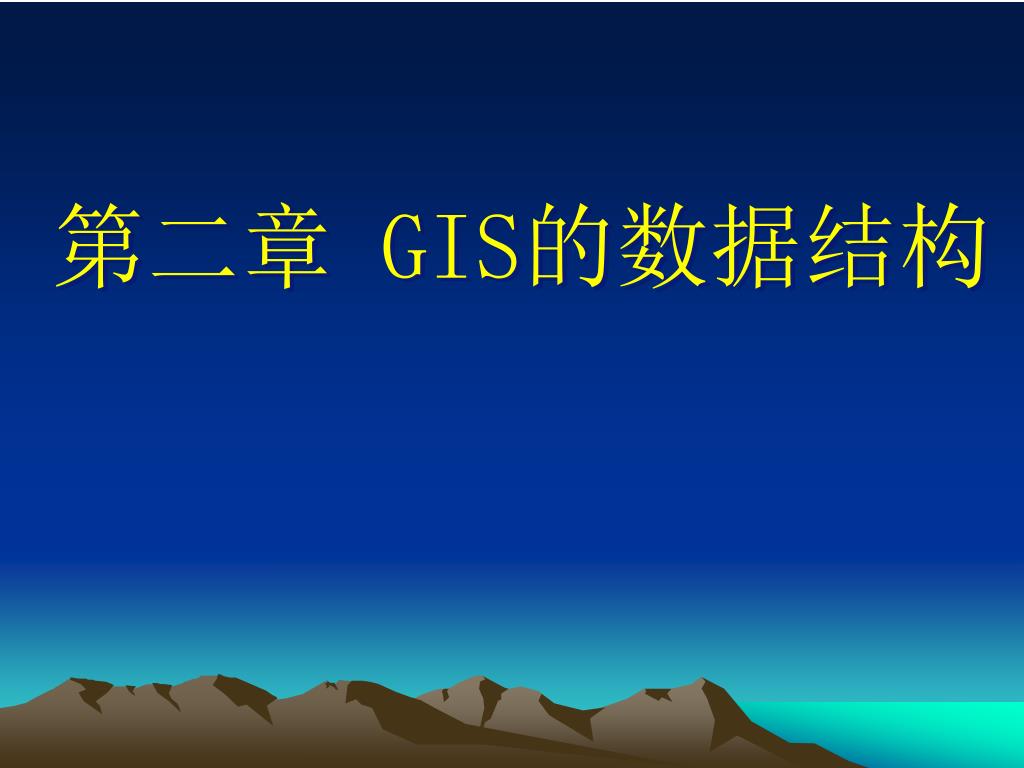 第二章 GIS的数据结构